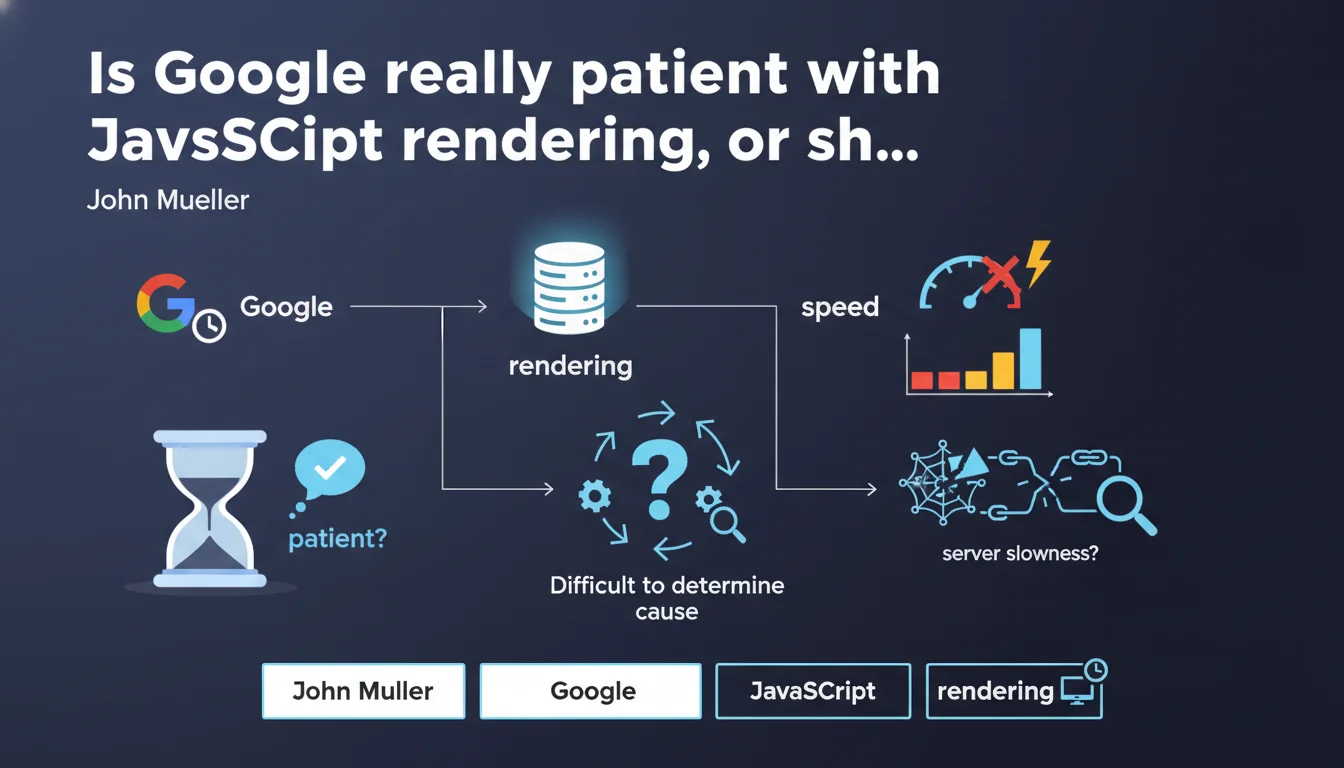 Is Google really patient with JavsSCipt rendering, or sh...

John Mueller

Google

rendering

speed

patient?

Difficult to determine cause

server slowness?

John Muller

Google

JavaSCript

rendering